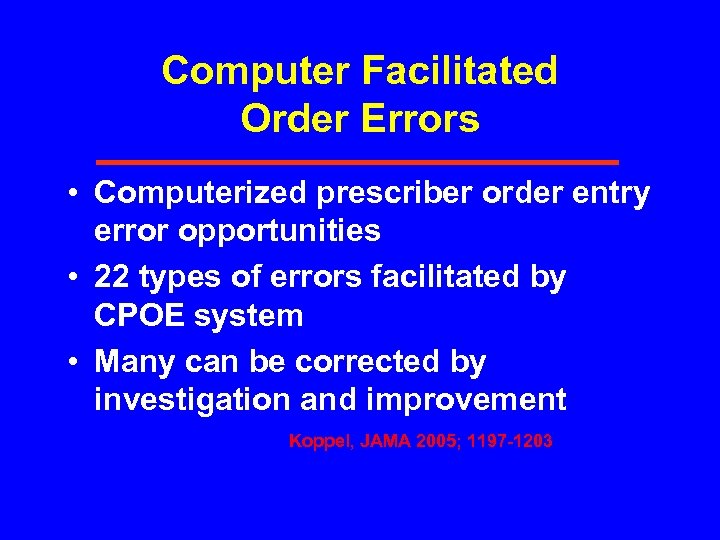 Computer Facilitated Order Errors

• Computerized prescriber order entry error opportunities
• 22 types of errors facilitated by CPOE system
• Many can be corrected by investigation and improvement

Koppel, JAMA 2005; 1197-1203